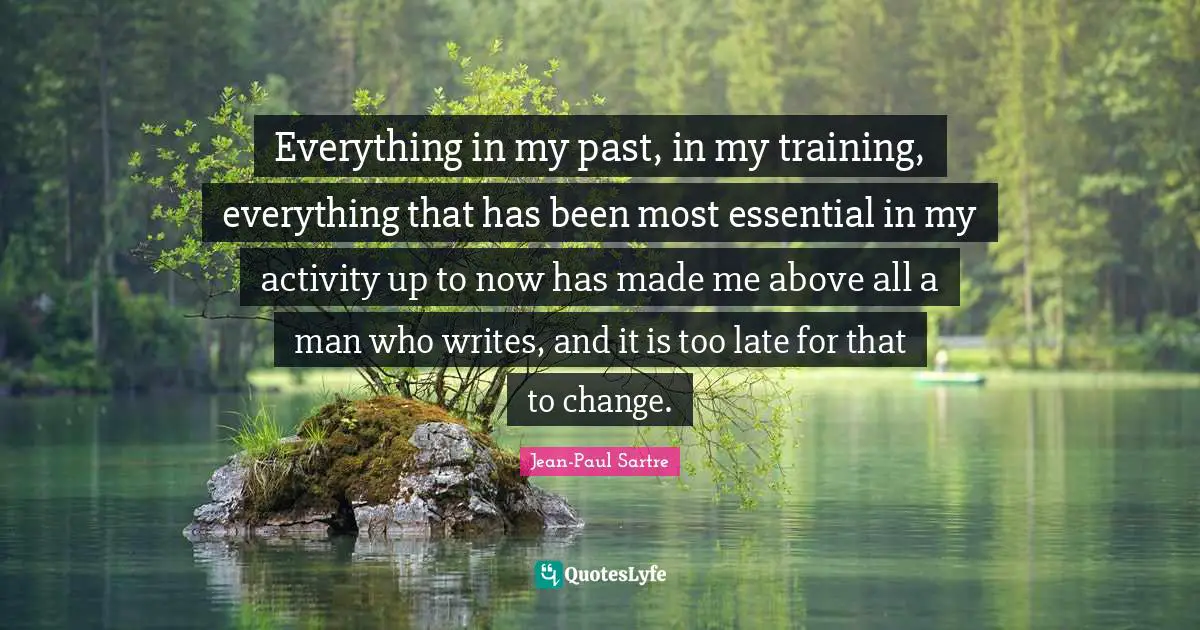 Everything in my past, in my training, everything that has been most essential in my activity up to now has made me above all a man who writes, and it is too late for that to change.

Jean-Paul Sartre

QuotesLyfe